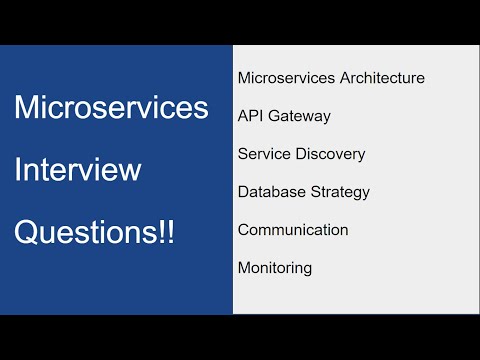 Microservices Interview Questions!!

Microservices Architecture

API Gateway

Service Discovery

Database Strategy

Communication

Monitoring